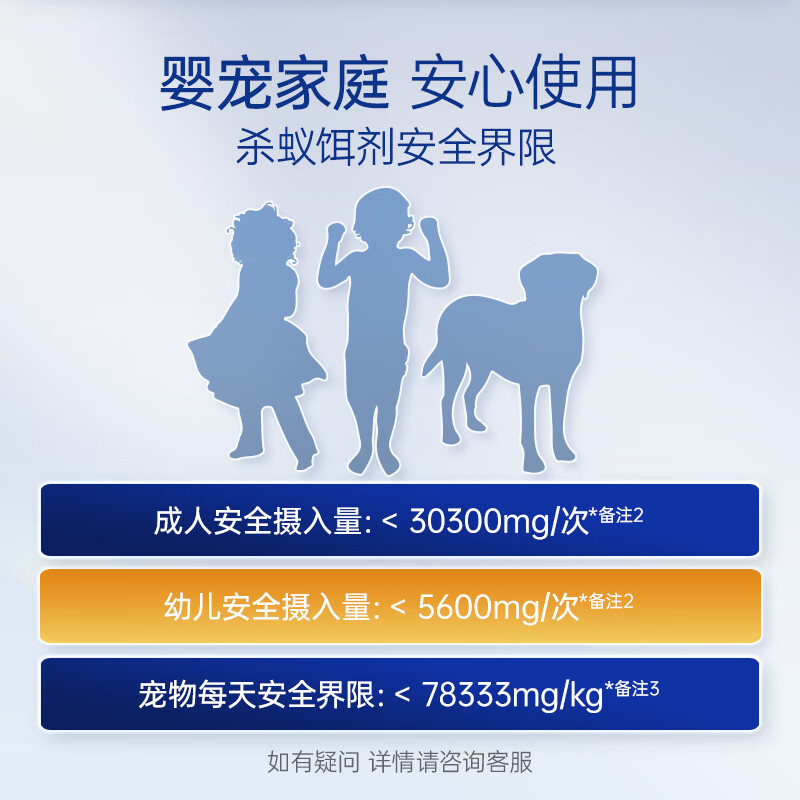 婴宠家庭 安心使用
杀蚁饵剂安全界限

成人安全摄入量: < 30300mg/次*备注2

幼儿安全摄入量: < 5600mg/次*备注2

宠物每天安全界限: < 78333mg/kg*备注3

如有疑问 详情请咨询客服